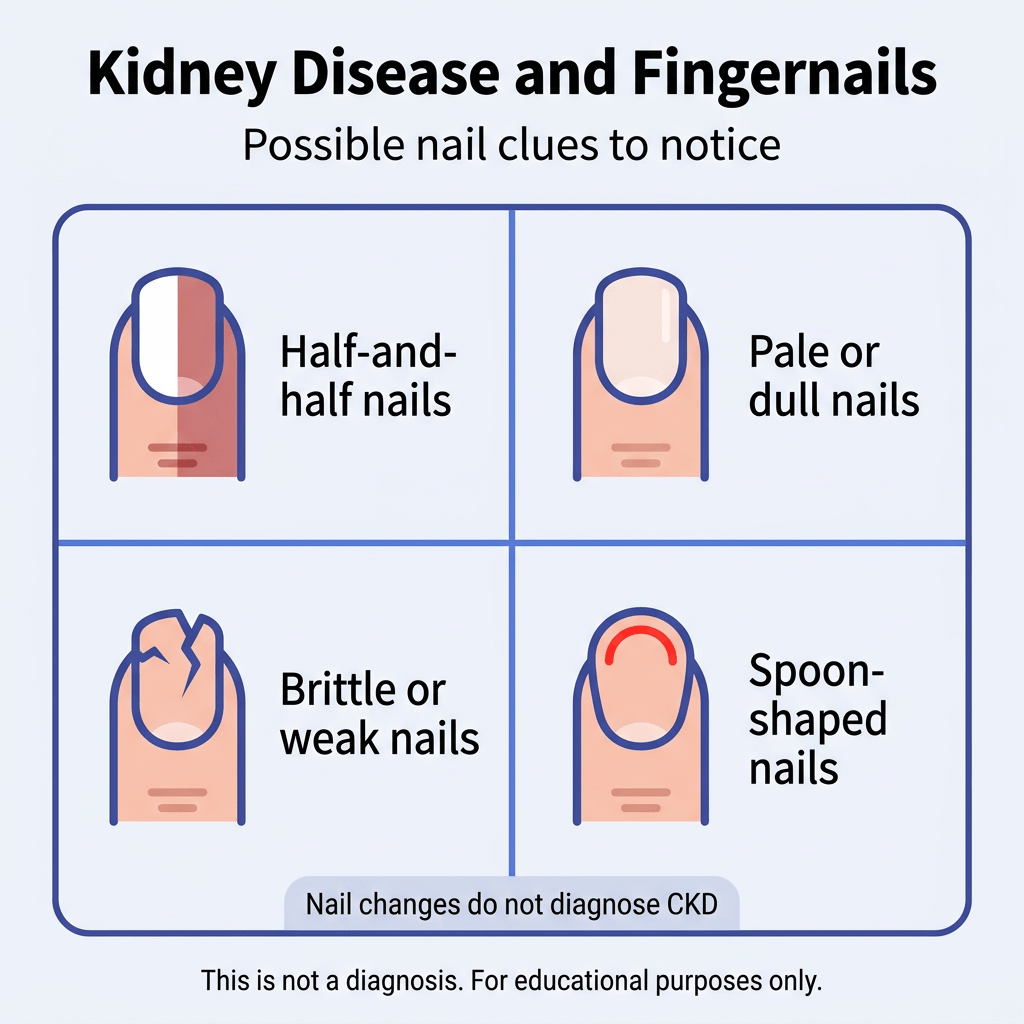 Kidney Disease and Fingernails

Possible nail clues to notice

Half-and-half nails

Pale or dull nails

Brittle or weak nails

Spoon-shaped nails

Nail changes do not diagnose CKD

This is not a diagnosis. For educational purposes only.